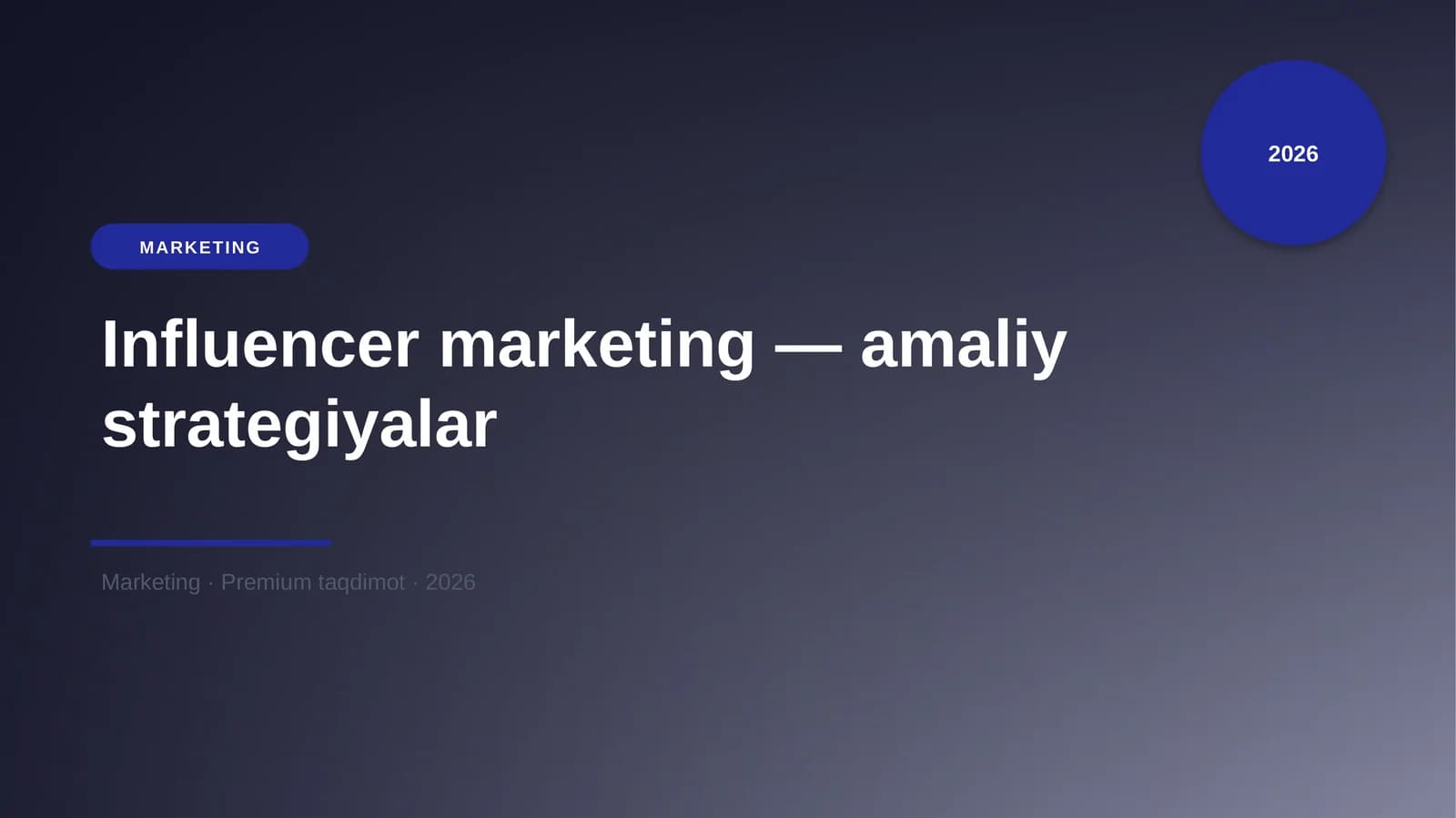 2026

MARKETING

Influencer marketing — amaliy strategiyalar

Marketing · Premium taqdimot · 2026